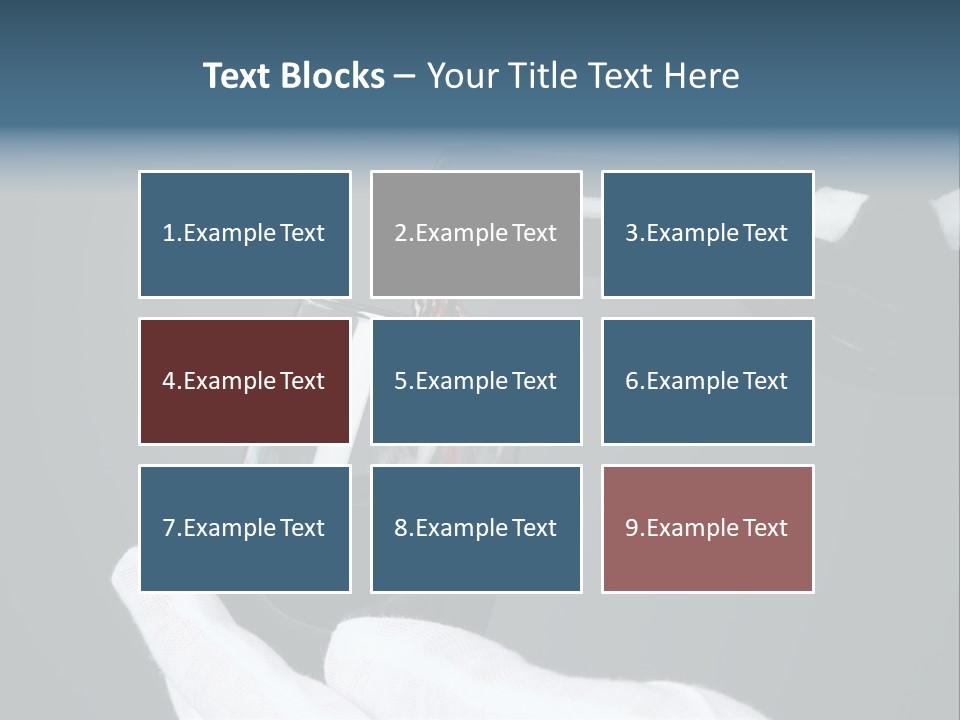 Text Blocks – Your Title Text Here

1.Example Text

2.Example Text

3.Example Text

4.Example Text

5.Example Text

6.Example Text

7.Example Text

8.Example Text

9.Example Text